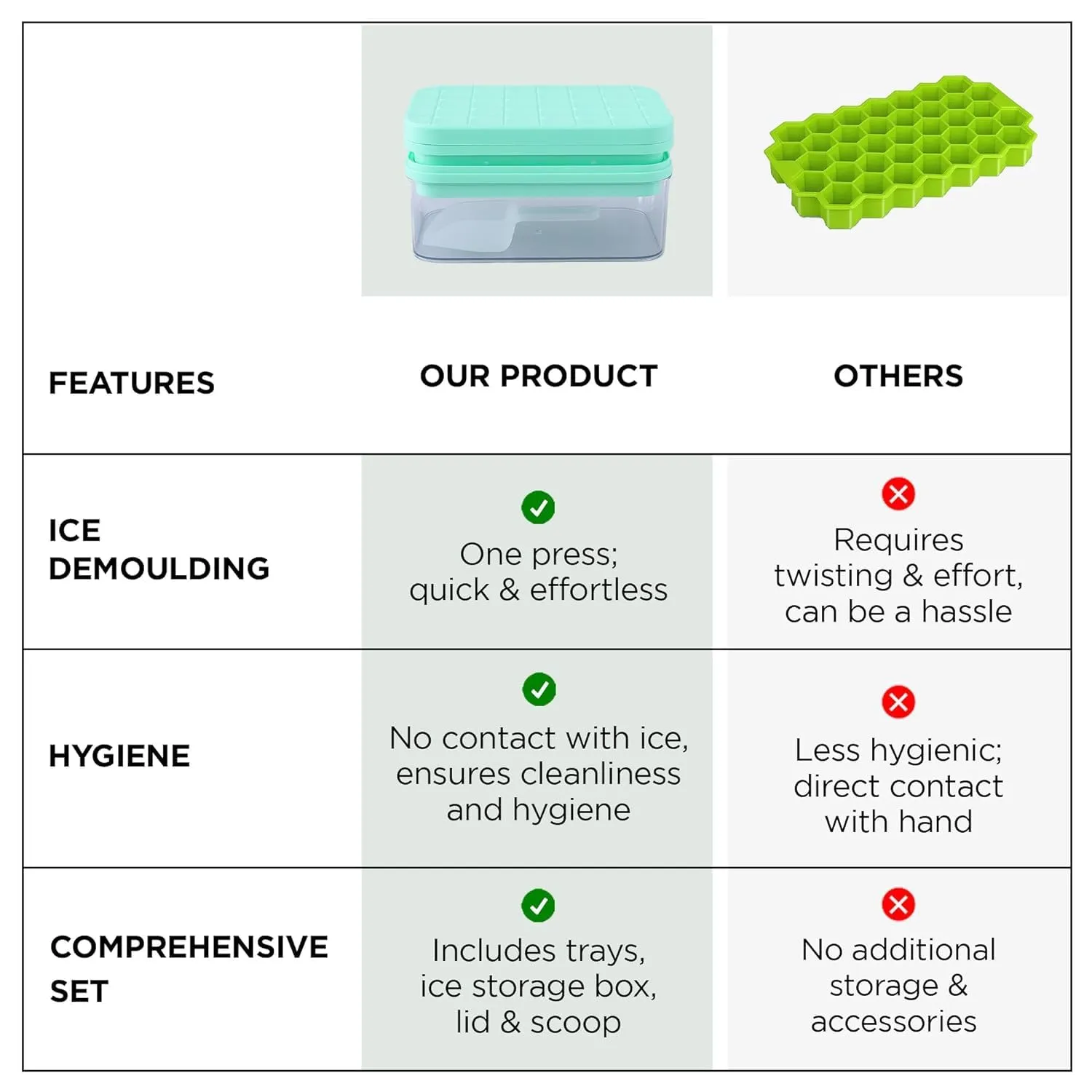 | FEATURES | OUR PRODUCT | OTHERS |
|---|---|---|
| ICE DEMOULDING | One press; quick & effortless | Requires twisting & effort, can be a hassle |
| HYGIENE | No contact with ice, ensures cleanliness and hygiene | Less hygienic; direct contact with hand |
| COMPREHENSIVE SET | Includes trays, ice storage box, lid & scoop | No additional storage & accessories |